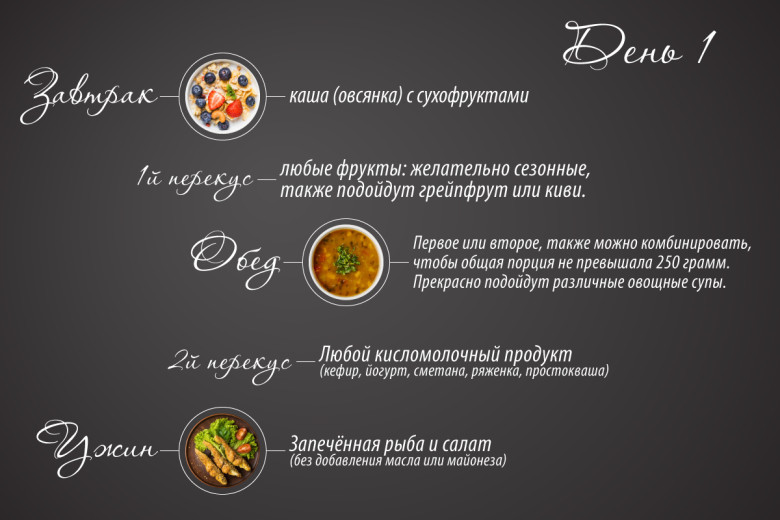 День 1

Завтрак каша (овсянка) с сухофруктами

1й перекус любые фрукты: желательно сезонные, также подойдут грейпфрут или киви.

Обед Первое или второе, также можно комбинировать, чтобы общая порция не превышала 250 грамм. Прекрасно подойдут различные овощные супы.

2й перекус Любой кисломолочный продукт (кефир, йогурт, сметана, ряженка, простокваша)

Ужин Запечённая рыба и салат (без добавления масла или майонеза)